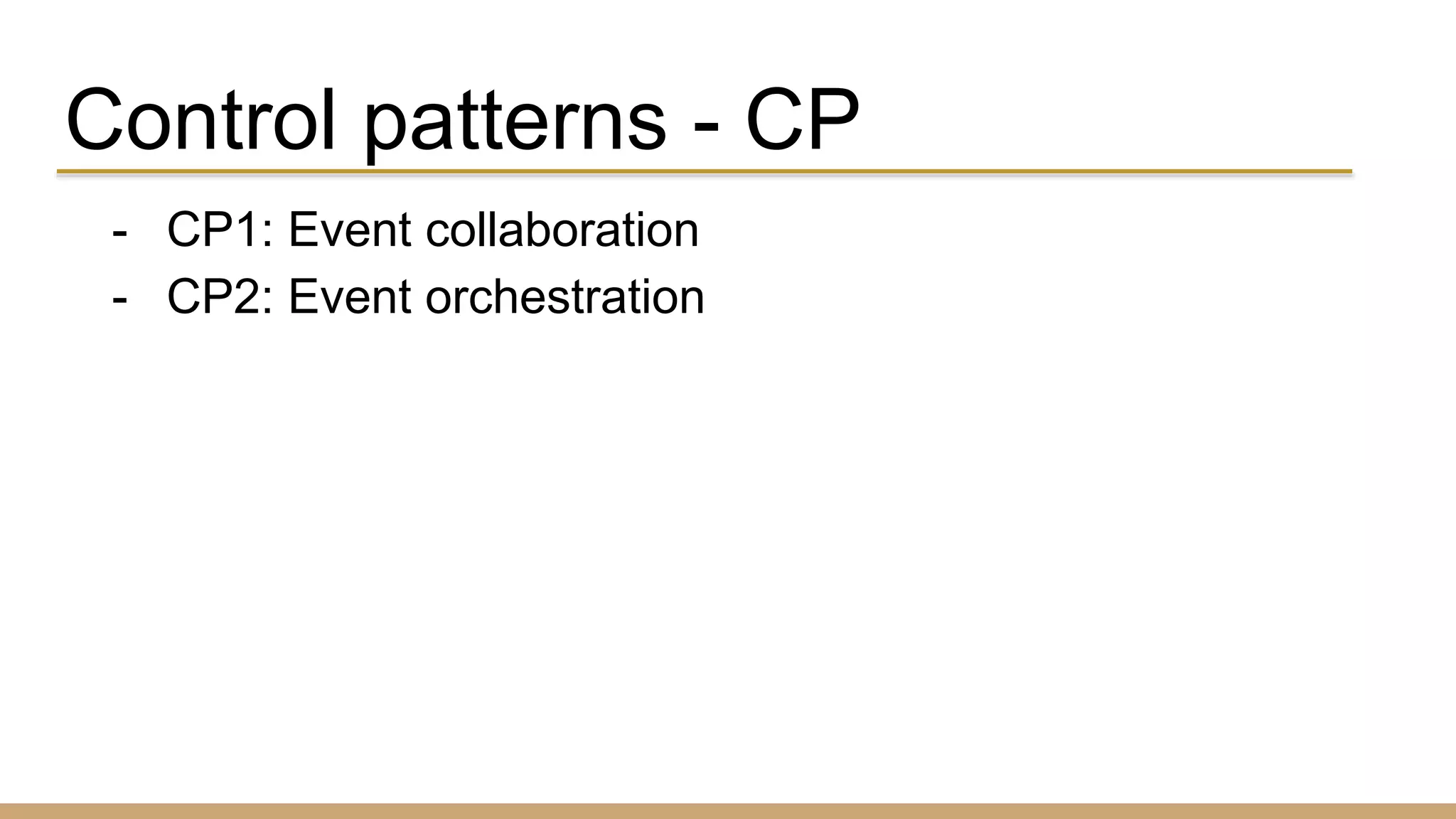 Control patterns - CP

- CP1: Event collaboration
- CP2: Event orchestration